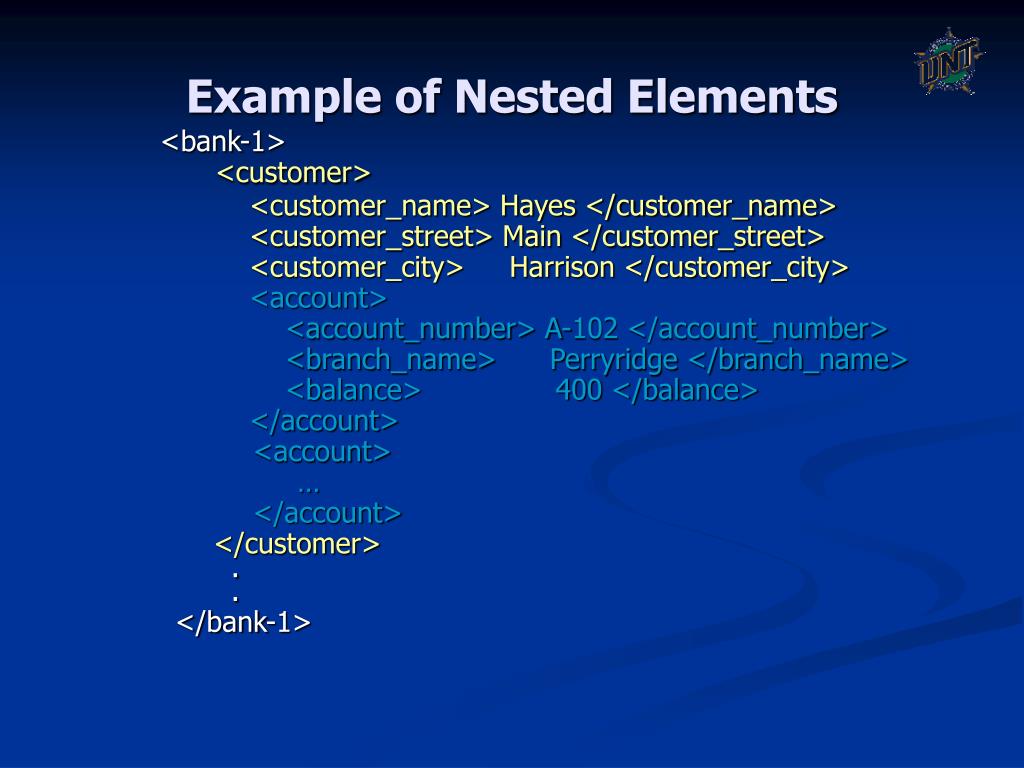 UNT

Example of Nested Elements

<bank-1>
<customer>
<customer_name> Hayes </customer_name>
<customer_street> Main </customer_street>
<customer_city> Harrison </customer_city>
<account>
<account_number> A-102 </account_number>
<branch_name> Perryridge </branch_name>
<balance> 400 </balance>
</account>
<account>
…
</account>
</customer>
.
.
</bank-1>